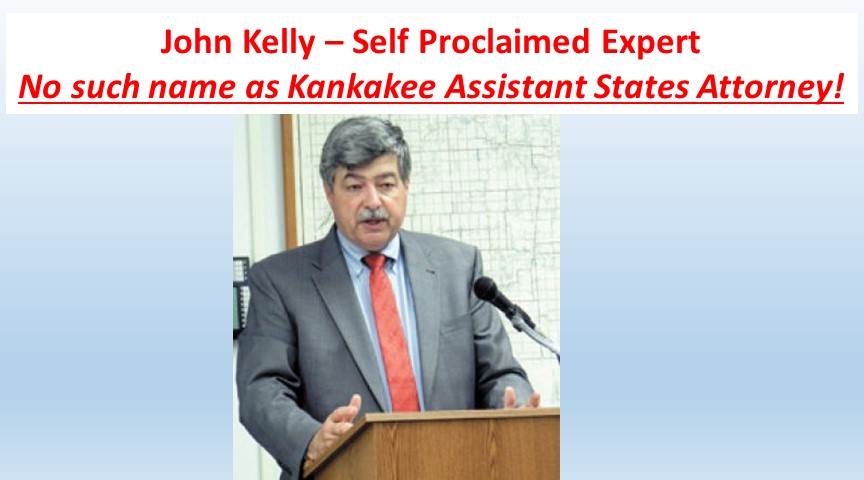 John Kelly – Self Proclaimed Expert
No such name as Kankakee Assistant States Attorney!